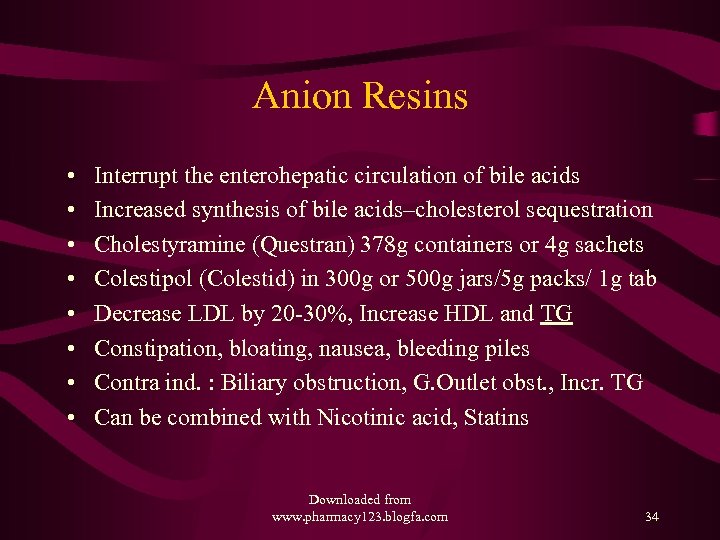 Anion Resins

• Interrupt the enterohepatic circulation of bile acids
• Increased synthesis of bile acids–cholesterol sequestration
• Cholestyramine (Questran) 378g containers or 4g sachets
• Colestipol (Colestid) in 300g or 500g jars/5g packs/ 1g tab
• Decrease LDL by 20-30%, Increase HDL and TG
• Constipation, bloating, nausea, bleeding piles
• Contra ind. : Biliary obstruction, G.Outlet obst., Incr. TG
• Can be combined with Nicotinic acid, Statins

Downloaded from www.pharmacy123.blogfa.com

34